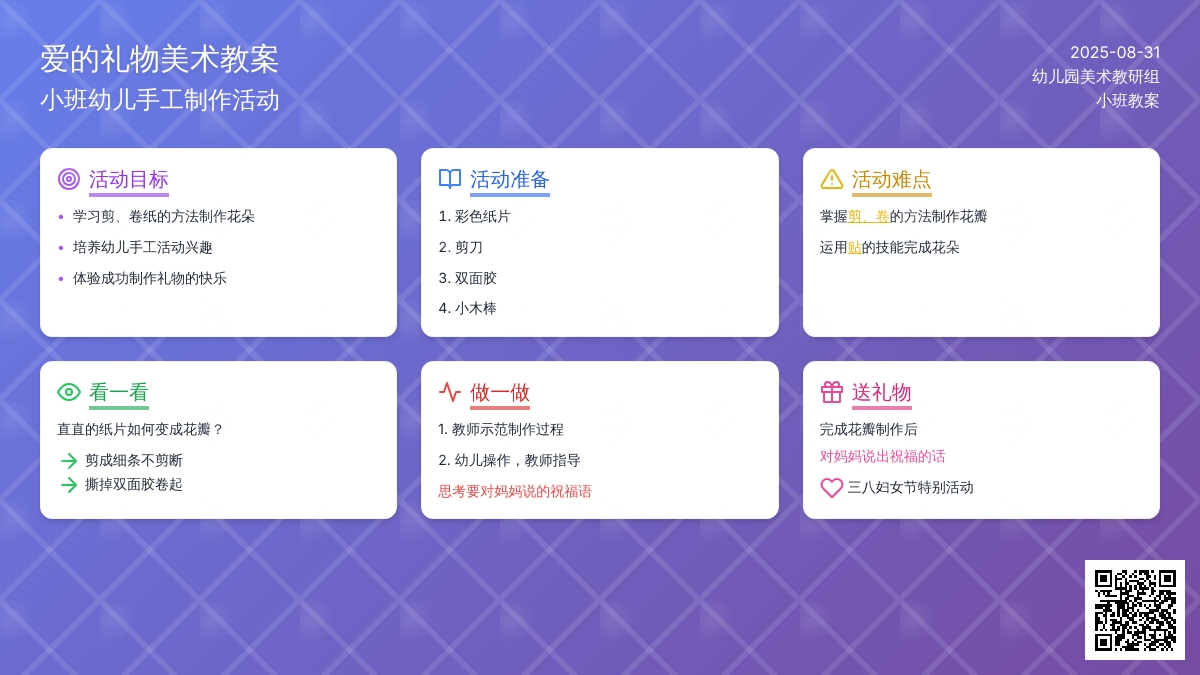 爱的礼物美术教案
小班幼儿手工制作活动

2025-08-31
幼儿园美术教研组
小班教案

活动目标
• 学习剪、卷纸的方法制作花朵
• 培养幼儿手工活动兴趣
• 体验成功制作礼物的快乐

活动准备
1. 彩色纸片
2. 剪刀
3. 双面胶
4. 小木棒

活动难点
掌握剪、卷的方法制作花瓣
运用贴的技能完成花朵

看一看
直直的纸片如何变成花瓣？
剪成细条不剪断
撕掉双面胶卷起

做一做
1. 教师示范制作过程
2. 幼儿操作，教师指导
思考要对妈妈说的祝福语

送礼物
完成花瓣制作后
对妈妈说出祝福的话
三八妇女节特别活动